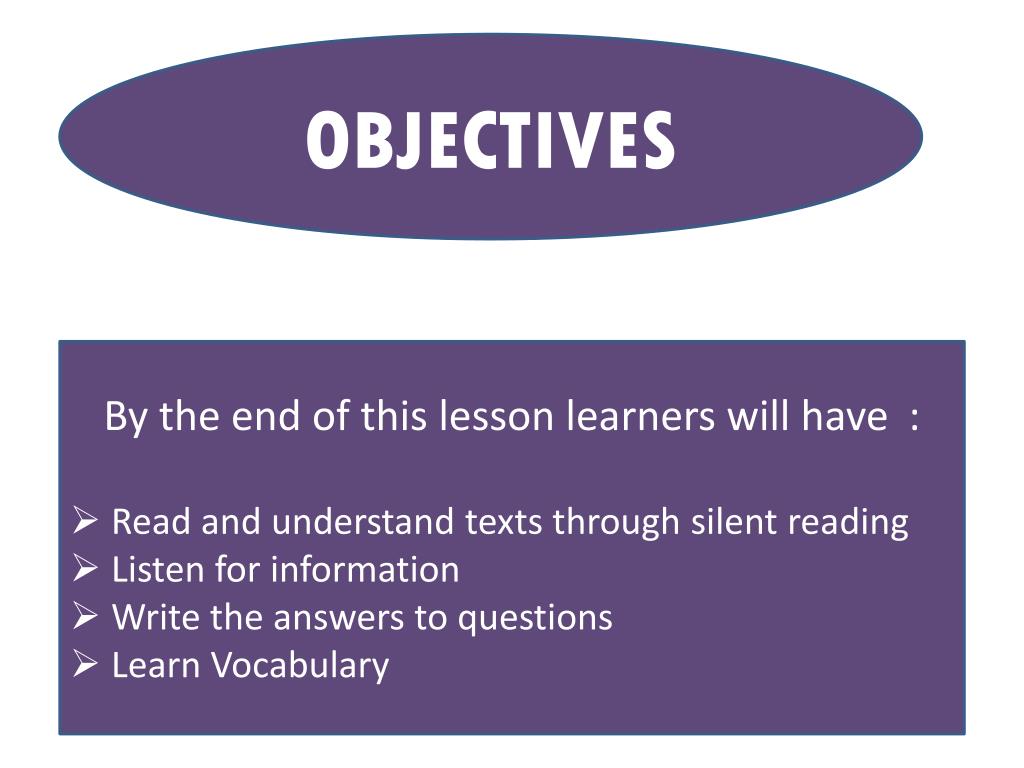 OBJECTIVES

By the end of this lesson learners will have :

➢ Read and understand texts through silent reading
➢ Listen for information
➢ Write the answers to questions
➢ Learn Vocabulary